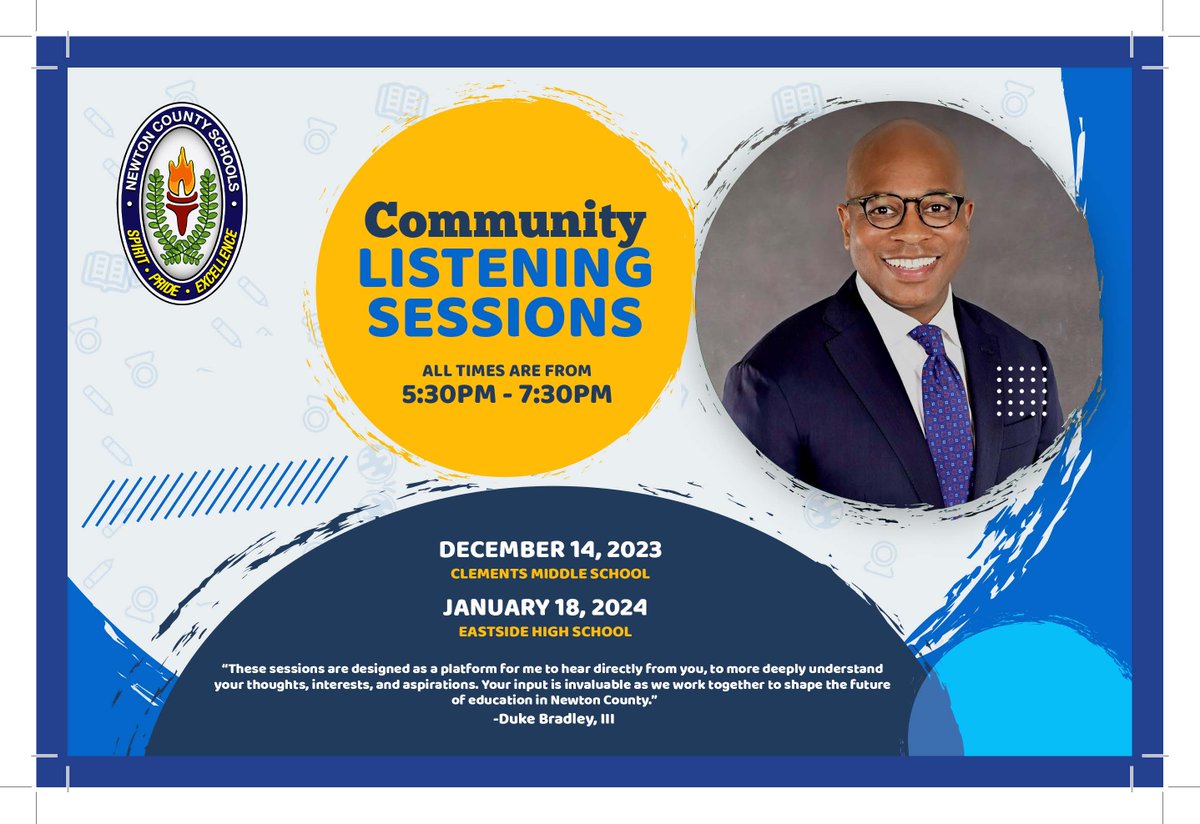 NEWTON COUNTY SCHOOLS
SPIRIT · PRIDE · EXCELLENCE

Community LISTENING SESSIONS

ALL TIMES ARE FROM
5:30PM - 7:30PM

DECEMBER 14, 2023
CLEMENTS MIDDLE SCHOOL

JANUARY 18, 2024
EASTSIDE HIGH SCHOOL

"These sessions are designed as a platform for me to hear directly from you, to more deeply understand your thoughts, interests, and aspirations. Your input is invaluable as we work together to shape the future of education in Newton County."
-Duke Bradley, III